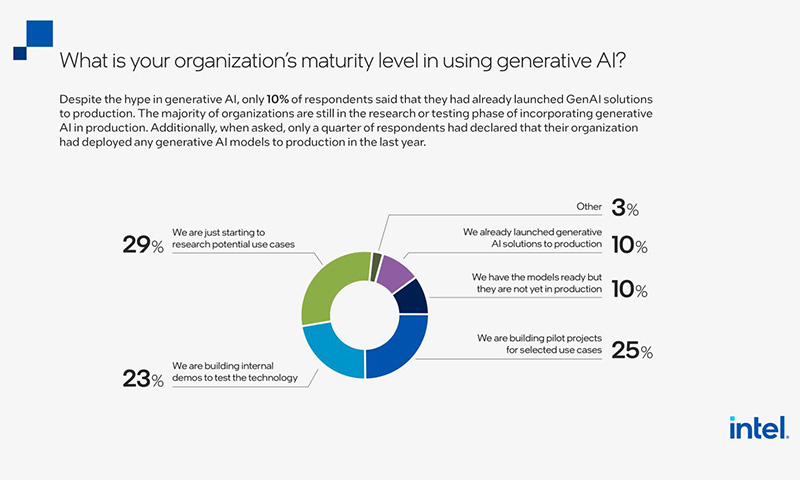 What is your organization's maturity level in using generative AI?

Despite the hype in generative AI, only 10% of respondents said that they had already launched GenAI solutions to production. The majority of organizations are still in the research or testing phase of incorporating generative AI in production. Additionally, when asked, only a quarter of respondents had declared that their organization had deployed any generative AI models to production in the last year.

29% We are just starting to research potential use cases

23% We are building internal demos to test the technology

Other 3%

We already launched generative AI solutions to production 10%

We have the models ready but they are not yet in production 10%

We are building pilot projects for selected use cases 25%

intel.